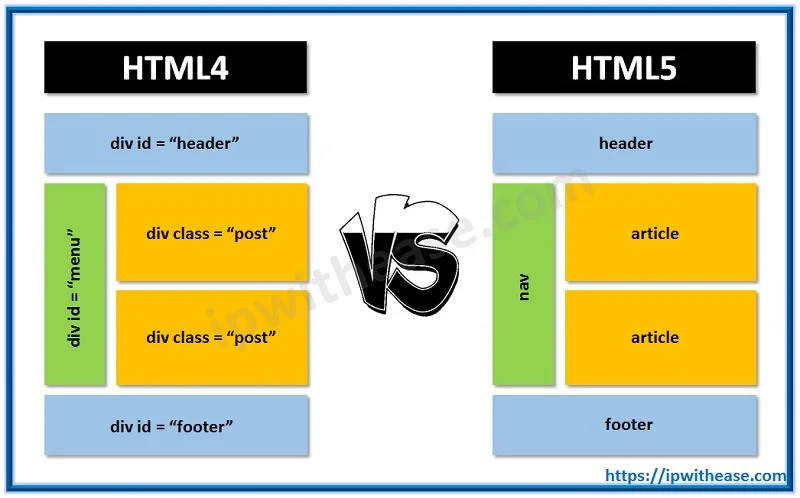 HTML4

div id = “header”

div id = “menu”

div class = “post”

div class = “post”

div id = “footer”

VS

ipwithease.com

HTML5

header

nav

article

article

footer

https://ipwithease.com